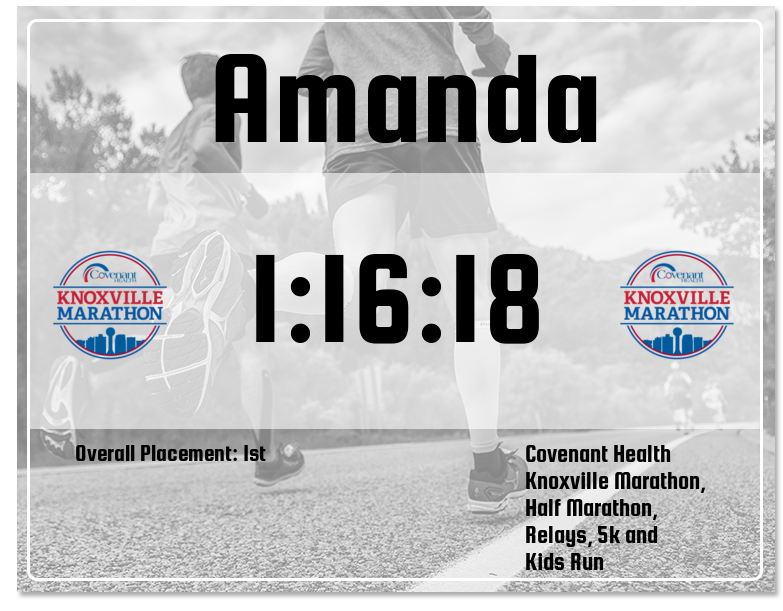 Amanda

Covenant HEALTH KNOXVILLE MARATHON

1:16:18

Covenant HEALTH KNOXVILLE MARATHON

Overall Placement: 1st

Covenant Health Knoxville Marathon, Half Marathon, Relays, 5k and Kids Run